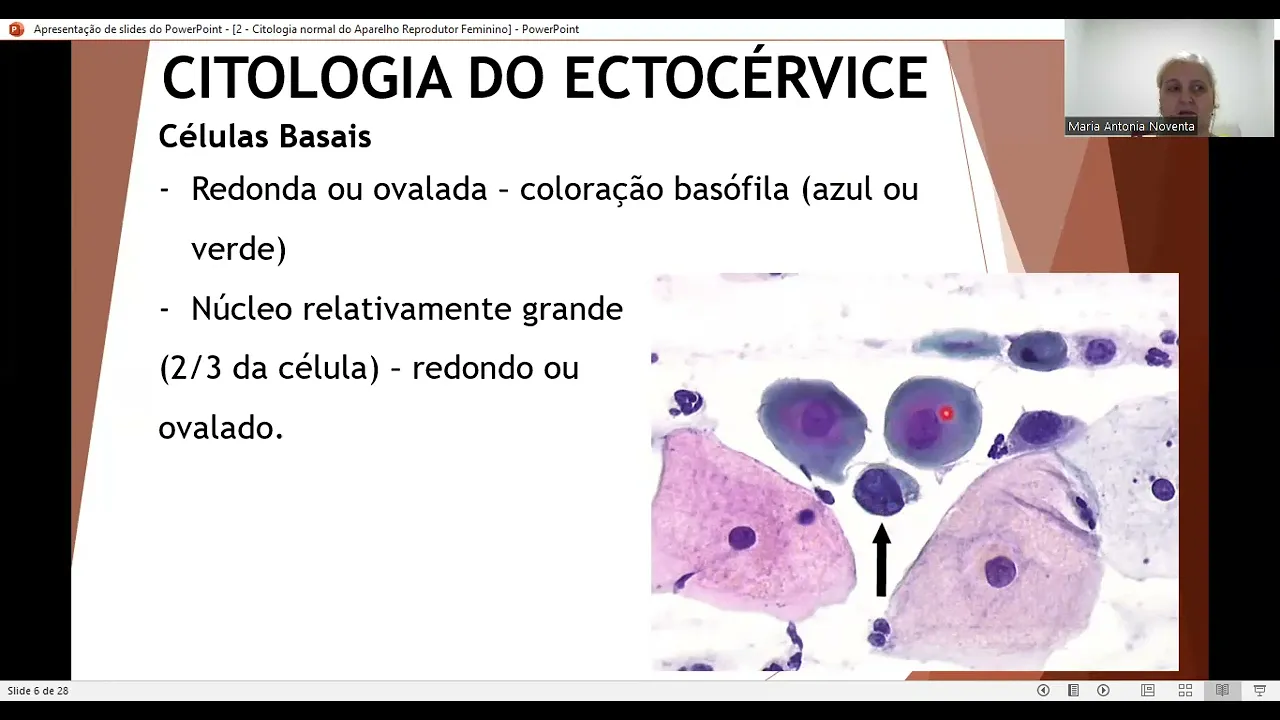 Apresentação de slides do PowerPoint - [2 - Citologia normal do Aparelho Reprodutor Feminino] - PowerPoint

Maria Antonia Noventa

CITOLOGIA DO ECTOCÉRVICE

Células Basais

- Redonda ou ovalada – coloração basófila (azul ou verde)

- Núcleo relativamente grande (2/3 da célula) – redondo ou ovalado.

Slide 6 de 28